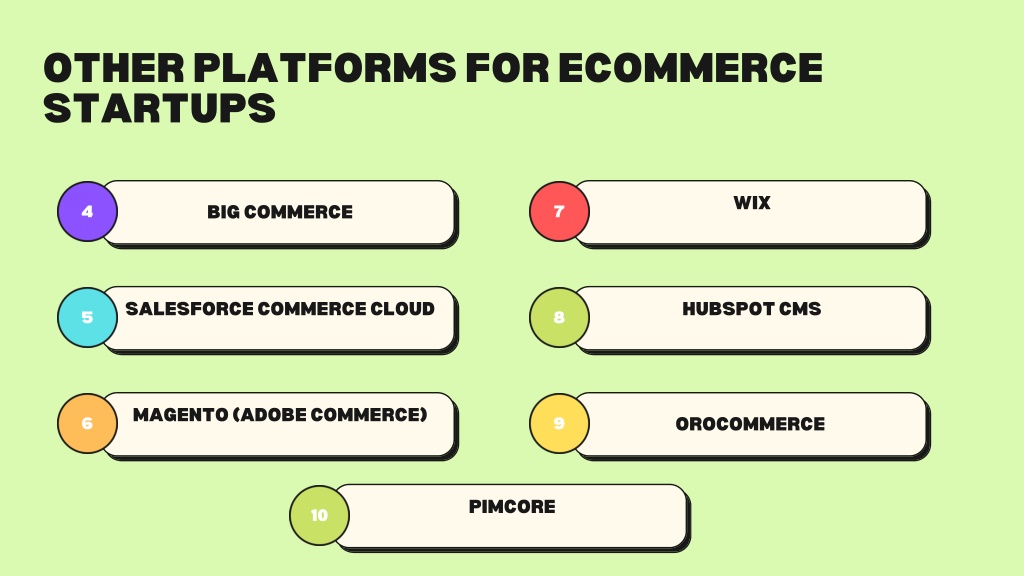 OTHER PLATFORMS FOR ECOMMERCE STARTUPS

4 BIG COMMERCE

5 SALESFORCE COMMERCE CLOUD

6 MAGENTO (ADOBE COMMERCE)

7 WIX

8 HUBSPOT CMS

9 OROCOMMERCE

10 PIMCORE